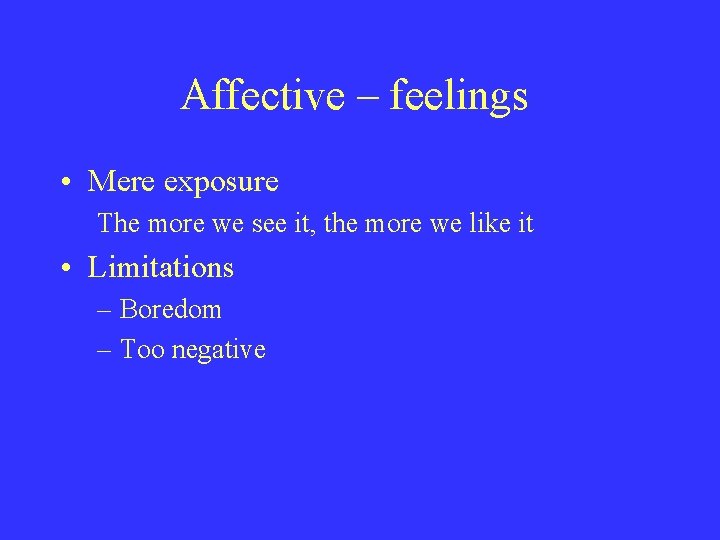 Affective – feelings

• Mere exposure

The more we see it, the more we like it

• Limitations

– Boredom

– Too negative